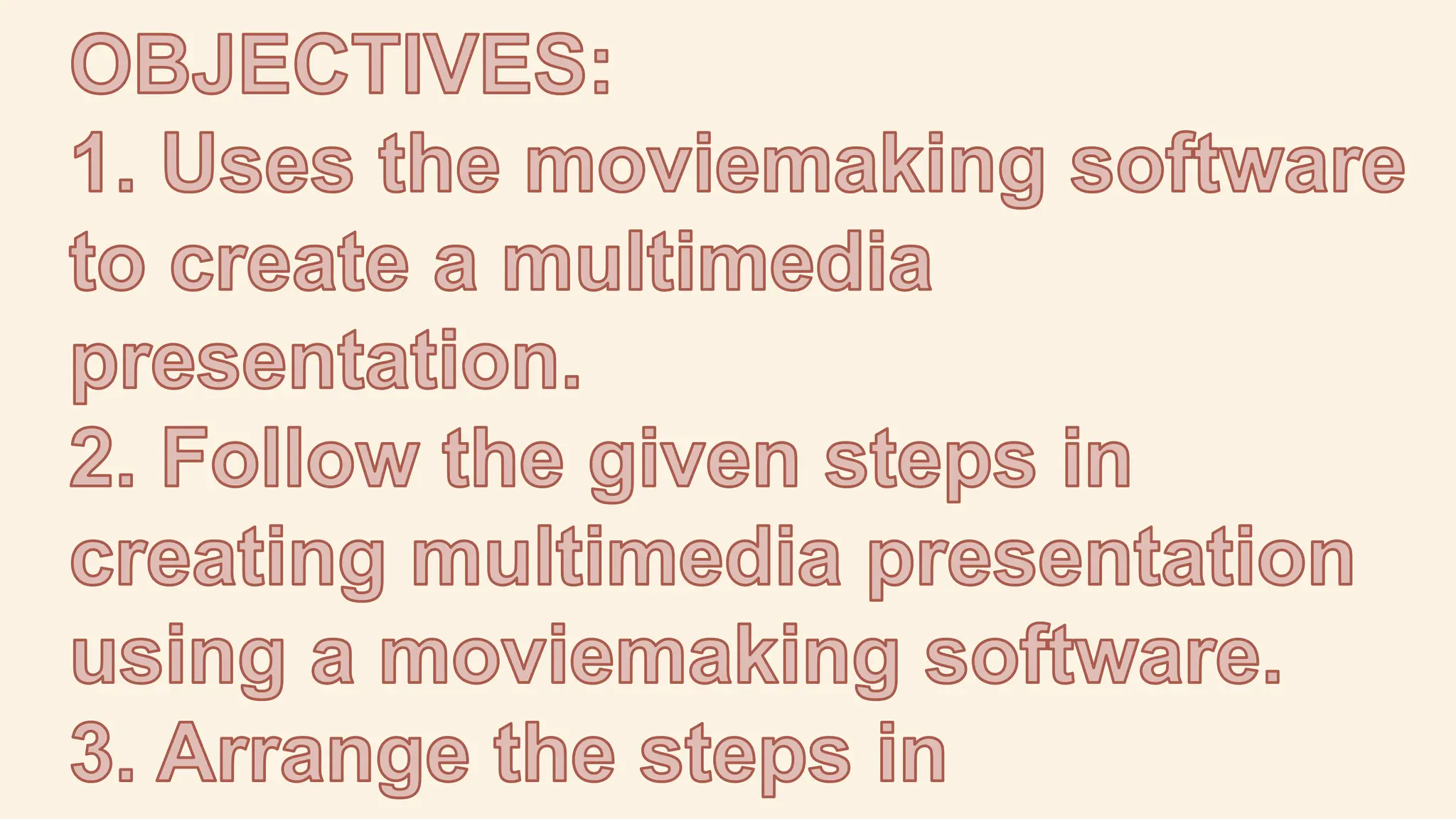 OBJECTIVES:
1. Uses the moviemaking software to create a multimedia presentation.
2. Follow the given steps in creating multimedia presentation using a moviemaking software.
3. Arrange the steps in